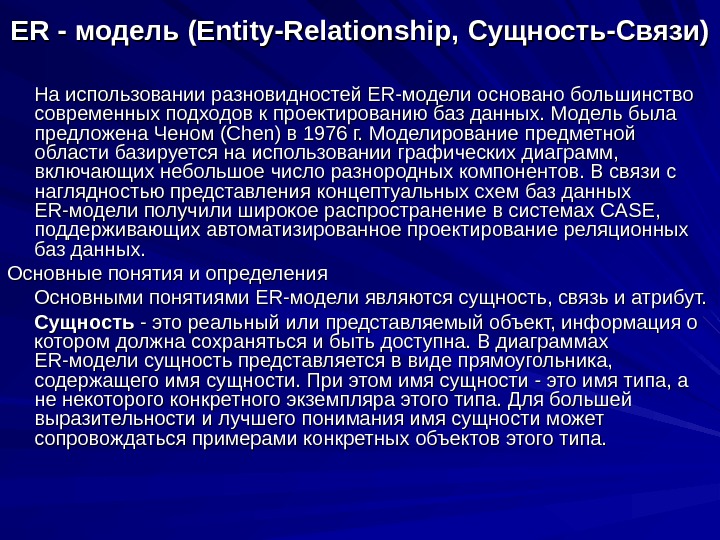 ER - модель (Entity-Relationship, Сущность-Связи)

На использовании разновидностей ER-модели основано большинство современных подходов к проектированию баз данных. Модель была предложена Ченом (Chen) в 1976 г. Моделирование предметной области базируется на использовании графических диаграмм, включающих небольшое число разнородных компонентов. В связи с наглядностью представления концептуальных схем баз данных ER-модели получили широкое распространение в системах CASE, поддерживающих автоматизированное проектирование реляционных баз данных.

Основные понятия и определения

Основными понятиями ER-модели являются сущность, связь и атрибут.

Сущность - это реальный или представляемый объект, информация о котором должна сохраняться и быть доступна. В диаграммах ER-модели сущность представляется в виде прямоугольника, содержащего имя сущности. При этом имя сущности - это имя типа, а не некоторого конкретного экземпляра этого типа. Для большей выразительности и лучшего понимания имя сущности может сопровождаться примерами конкретных объектов этого типа.